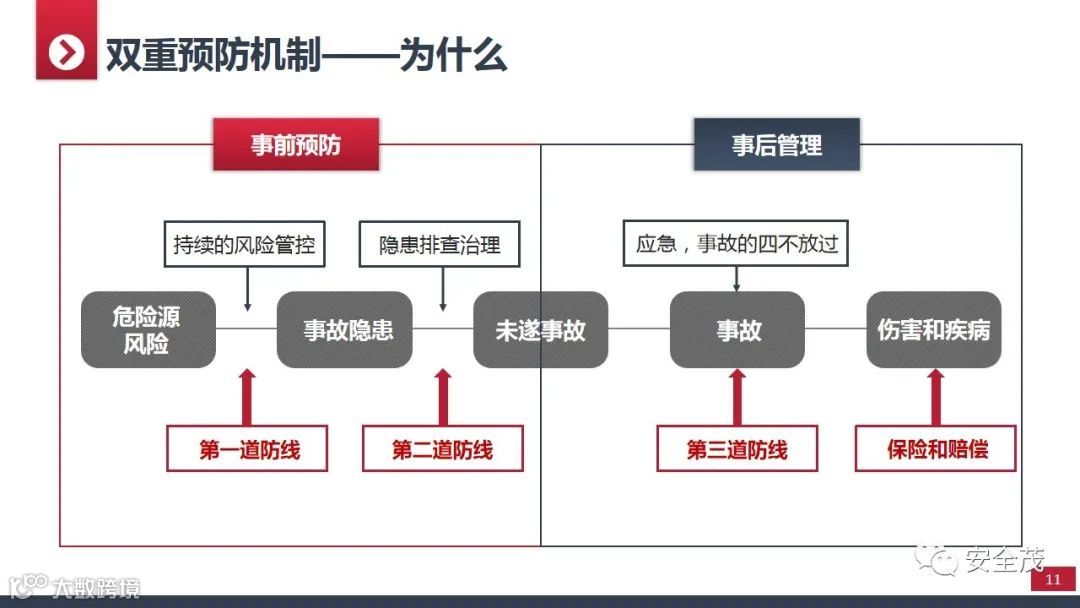 双重预防机制——为什么

事前预防

事后管理

持续的风险管控

隐患排查治理

应急，事故的四不放过

危险源风险

事故隐患

未遂事故

事故

伤害和疾病

第一道防线

第二道防线

第三道防线

保险和赔偿

安全茂

大数跨境

11